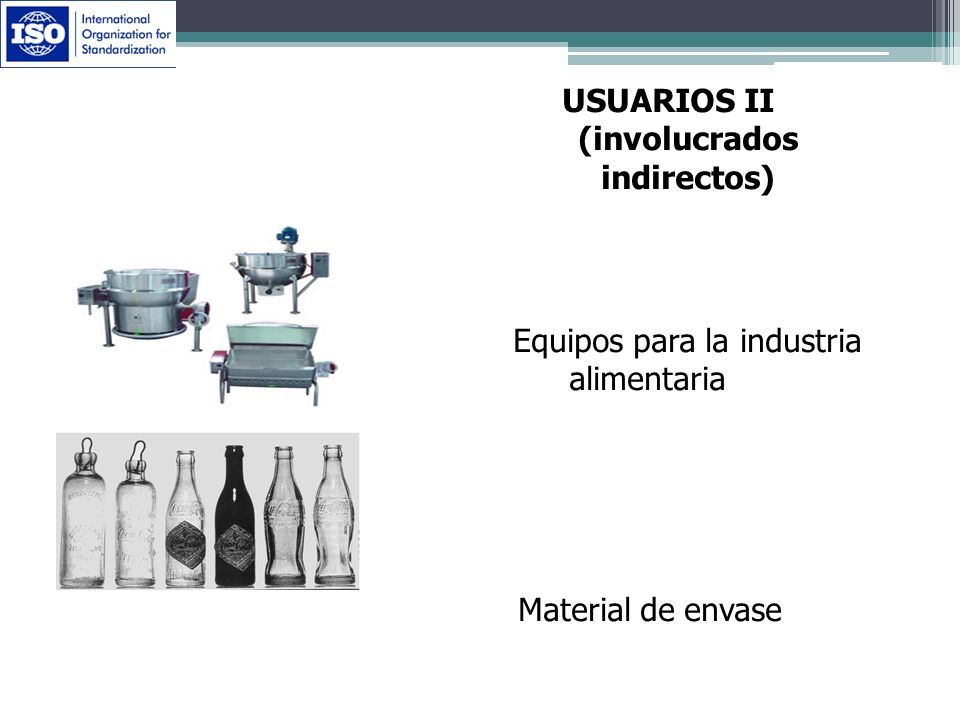 ISO International Organization for Standardization

USUARIOS II (involucrados indirectos)

Equipos para la industria alimentaria

Material de envase